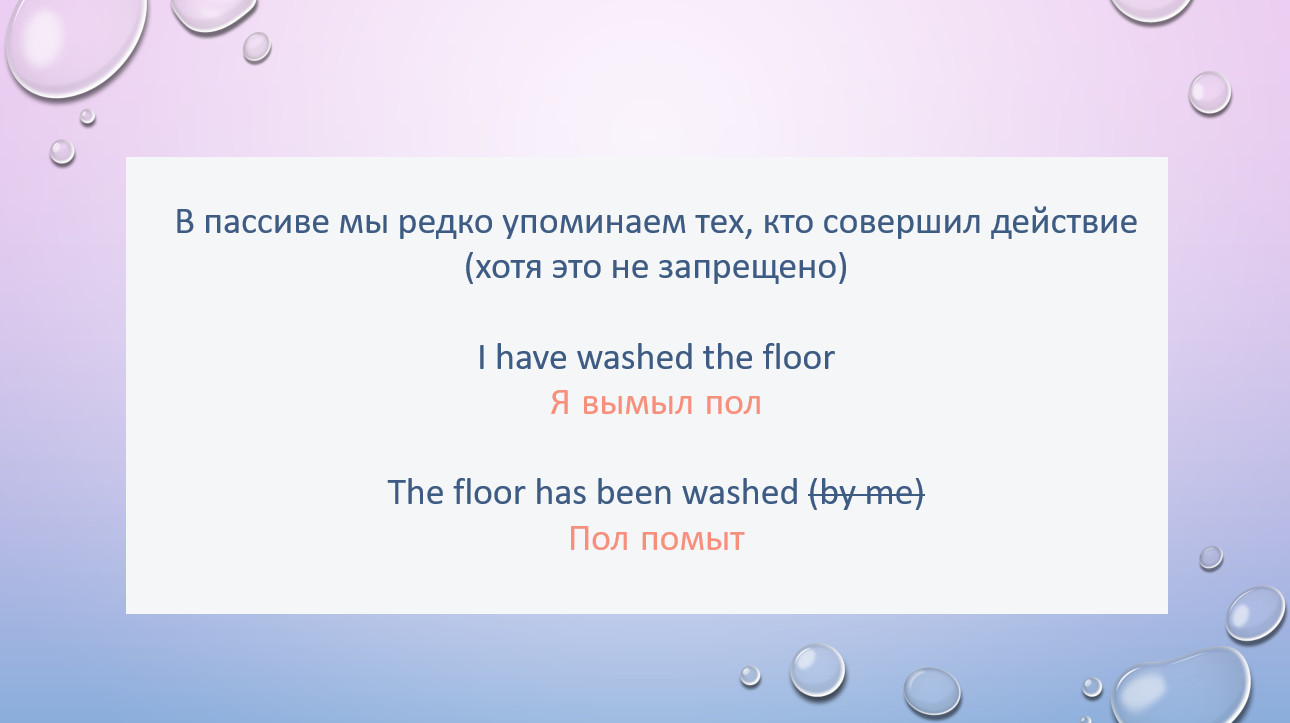 В пассиве мы редко упоминаем тех, кто совершил действие (хотя это не запрещено)

I have washed the floor
Я вымыл пол

The floor has been washed ~~(by me)~~
Пол помыт